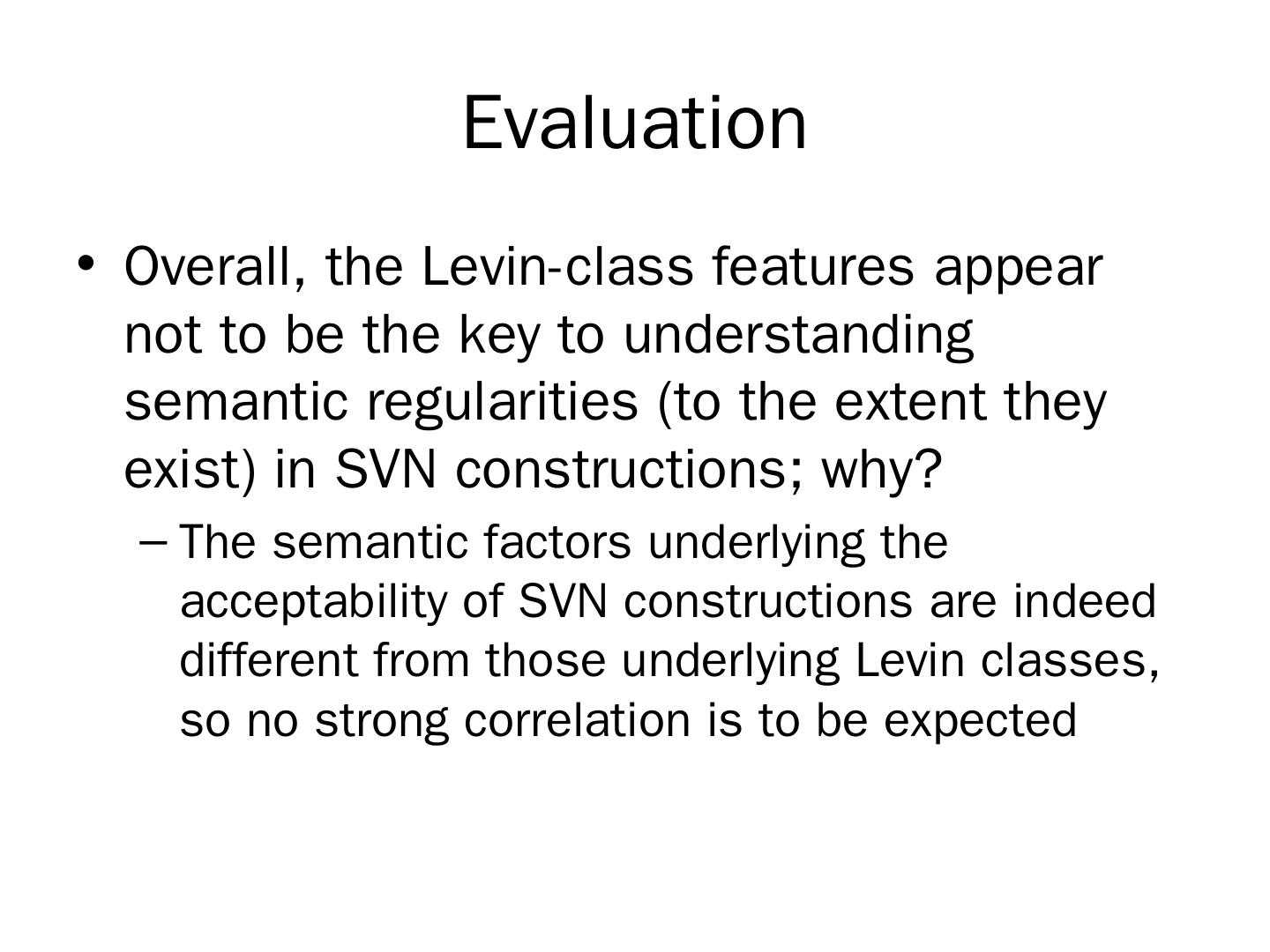 Evaluation

• Overall, the Levin-class features appear not to be the key to understanding semantic regularities (to the extent they exist) in SVN constructions; why?

– The semantic factors underlying the acceptability of SVN constructions are indeed different from those underlying Levin classes, so no strong correlation is to be expected